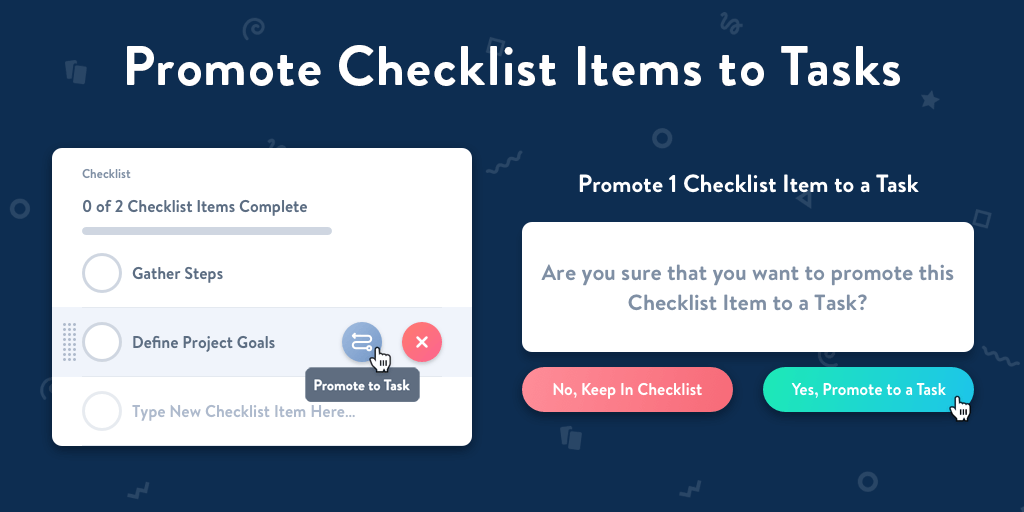 Promote Checklist Items to Tasks

Checklist

0 of 2 Checklist Items Complete

Gather Steps

Define Project Goals

Promote to Task

Type New Checklist Item Here...

Promote 1 Checklist Item to a Task

Are you sure that you want to promote this Checklist Item to a Task?

No, Keep In Checklist

Yes, Promote to a Task